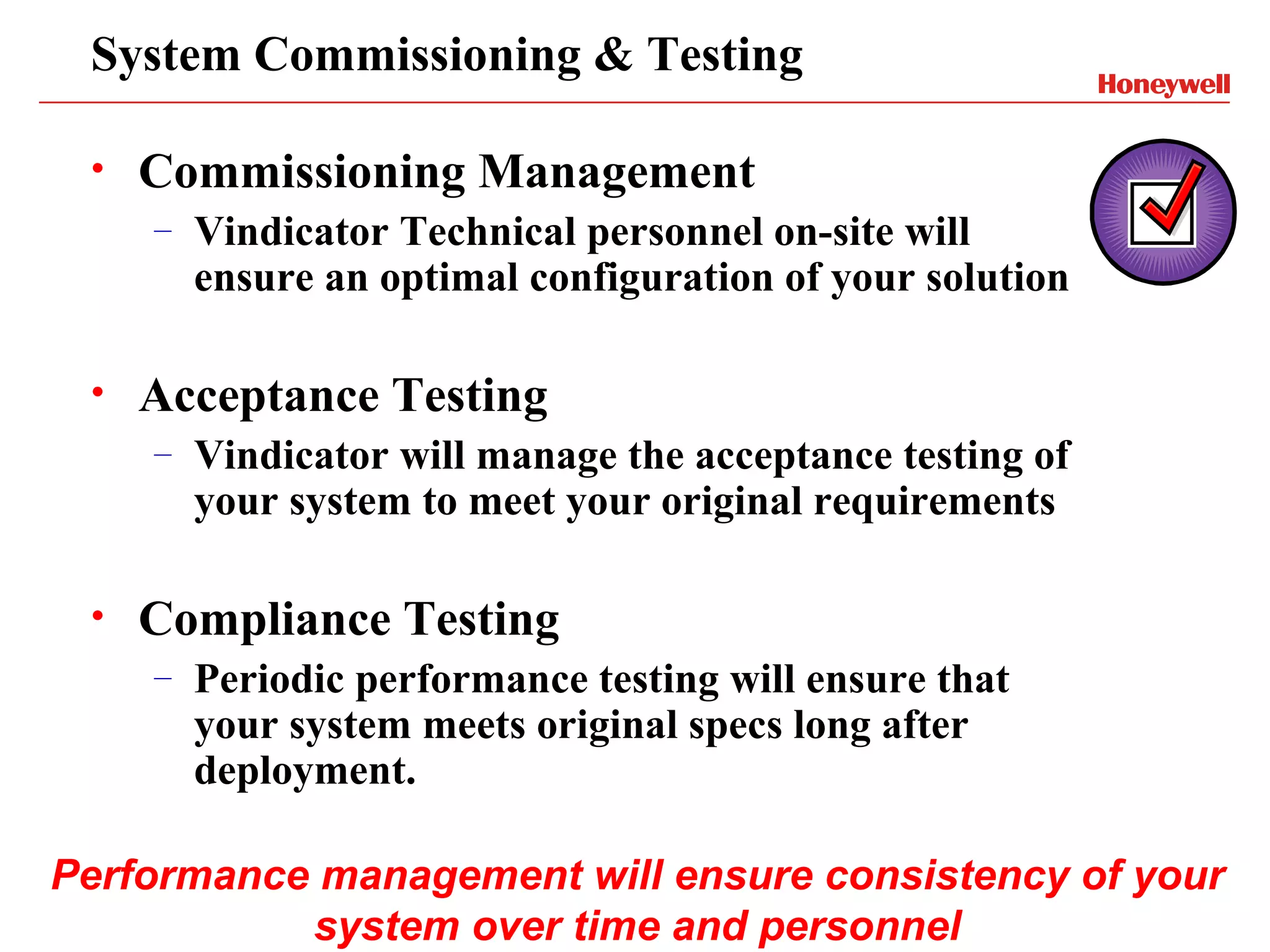 System Commissioning & Testing

Honeywell

• Commissioning Management
– Vindicator Technical personnel on-site will ensure an optimal configuration of your solution

• Acceptance Testing
– Vindicator will manage the acceptance testing of your system to meet your original requirements

• Compliance Testing
– Periodic performance testing will ensure that your system meets original specs long after deployment.

Performance management will ensure consistency of your system over time and personnel